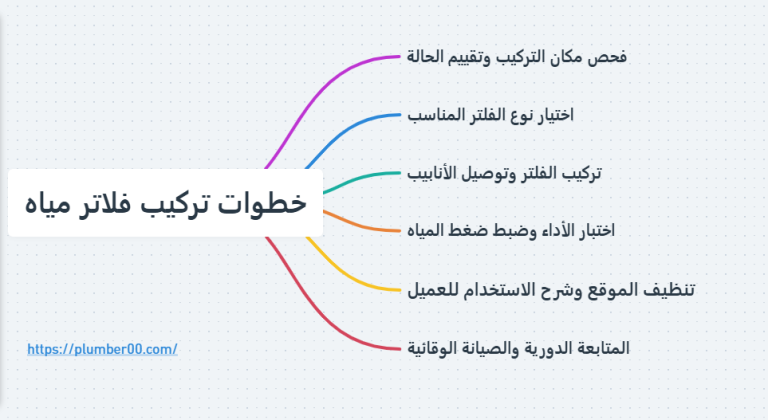 خطوات تركيب فلاتر مياه

فحص مكان التركيب وتقييم الحالة

اختيار نوع الفلتر المناسب

تركيب الفلتر وتوصيل الأنابيب

اختبار الأداء وضبط ضغط المياه

تنظيف الموقع وشرح الاستخدام للعميل

المتابعة الدورية والصيانة الوقائية

https://plumber00.com/